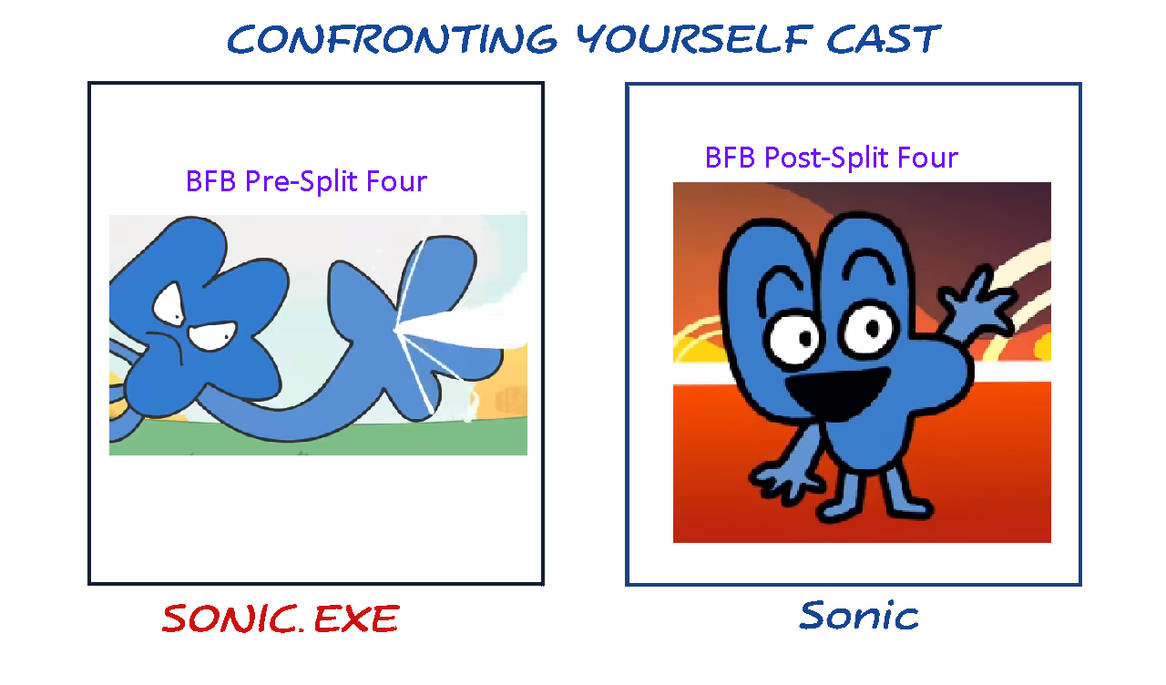 CONFRONTING YOURSELF CAST

BFB Pre-Split Four

SONIC.EXE

BFB Post-Split Four

Sonic